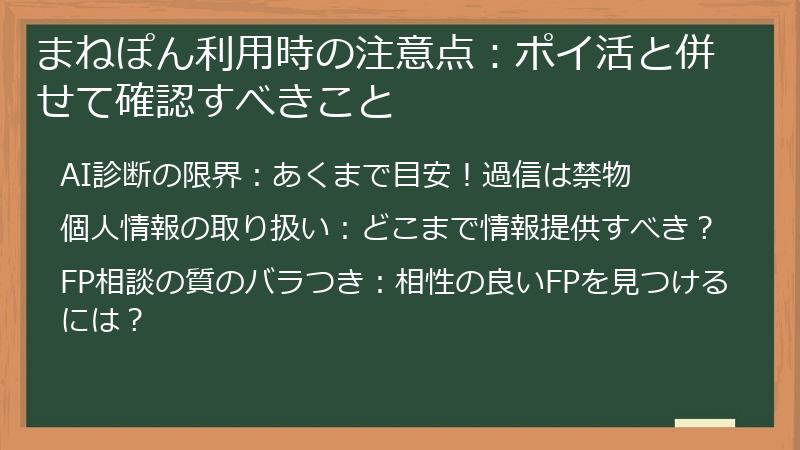 まねぽん利用時の注意点：ポイ活と併せて確認すべきこと

AI診断の限界：あくまで目安！過信は禁物

個人情報の取り扱い：どこまで情報提供すべき？

FP相談の質のバラつき：相性の良いFPを見つけるには？